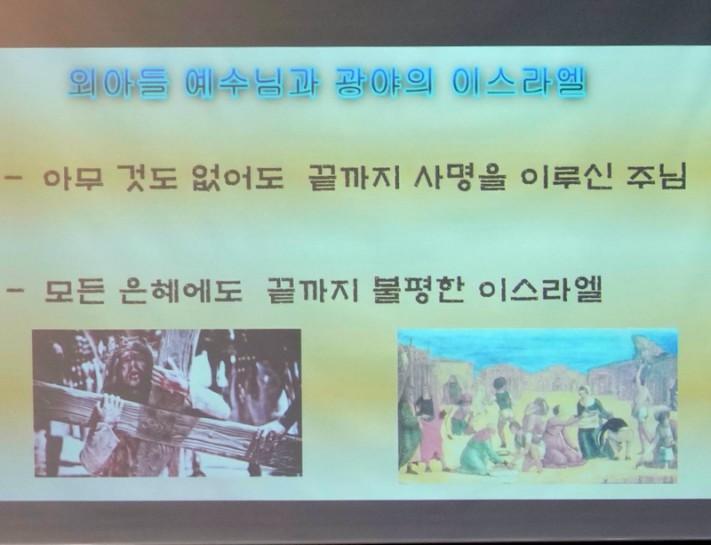 외아들 예수님과 광야의 이스라엘

- 아무 것도 없어도 끝까지 사명을 이루신 주님

- 모든 은혜에도 끝까지 불평한 이스라엘